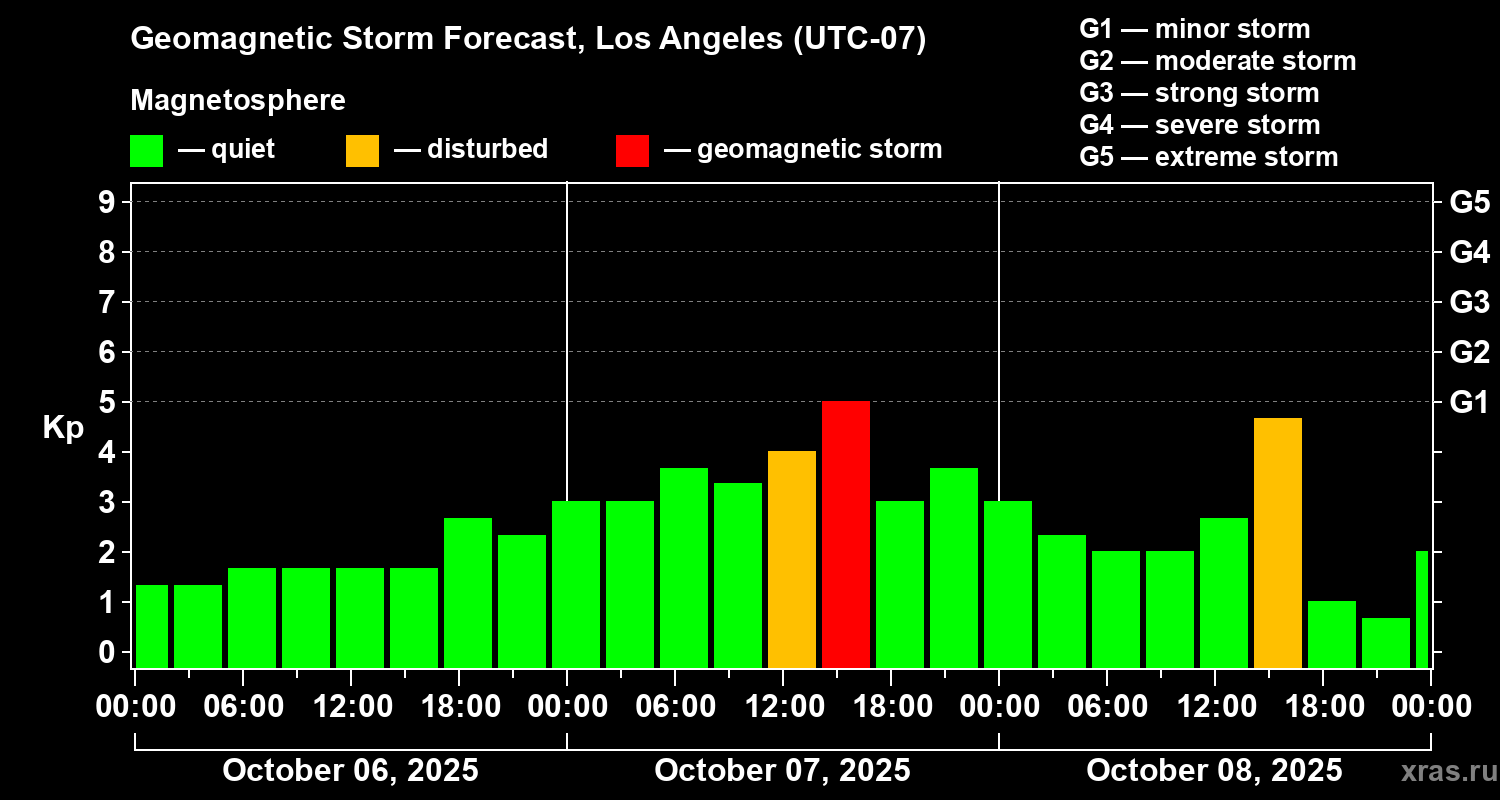 Geomagnetic Storm Forecast, Los Angeles (UTC-07)

Magnetosphere

— quiet — disturbed — geomagnetic storm

G1 — minor storm
G2 — moderate storm
G3 — strong storm
G4 — severe storm
G5 — extreme storm

Kp

9
8
7
6
5
4
3
2
1
0

G5
G4
G3
G2
G1

00:00 06:00 12:00 18:00 00:00 06:00 12:00 18:00 00:00 06:00 12:00 18:00 00:00

October 06, 2025 October 07, 2025 October 08, 2025

xras.ru